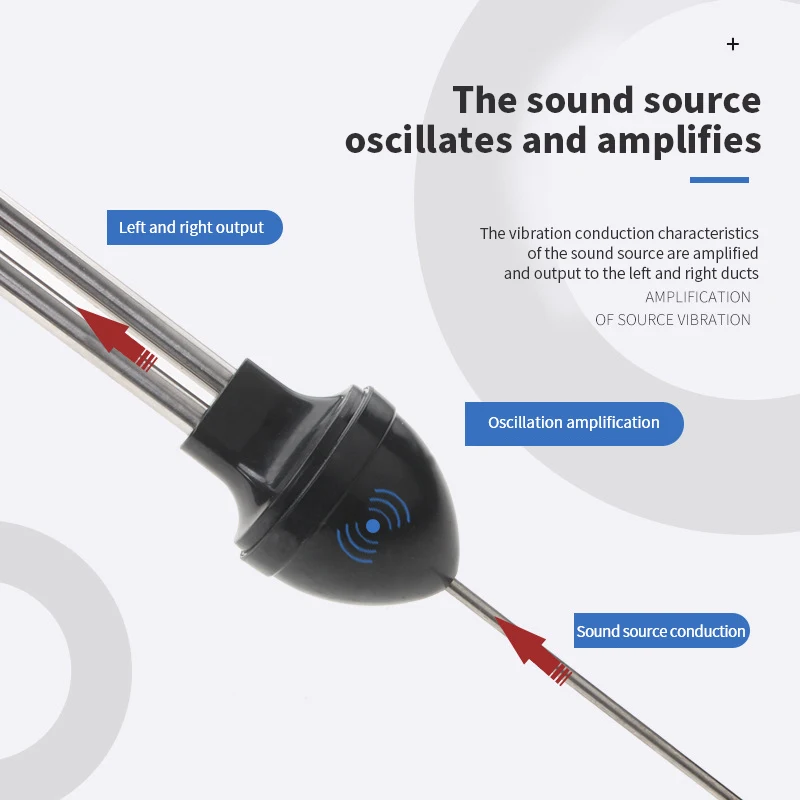 +

The sound source oscillates and amplifies

Left and right output

The vibration conduction characteristics of the sound source are amplified and output to the left and right ducts

AMPLIFICATION
OF SOURCE VIBRATION

Oscillation amplification

Sound source conduction